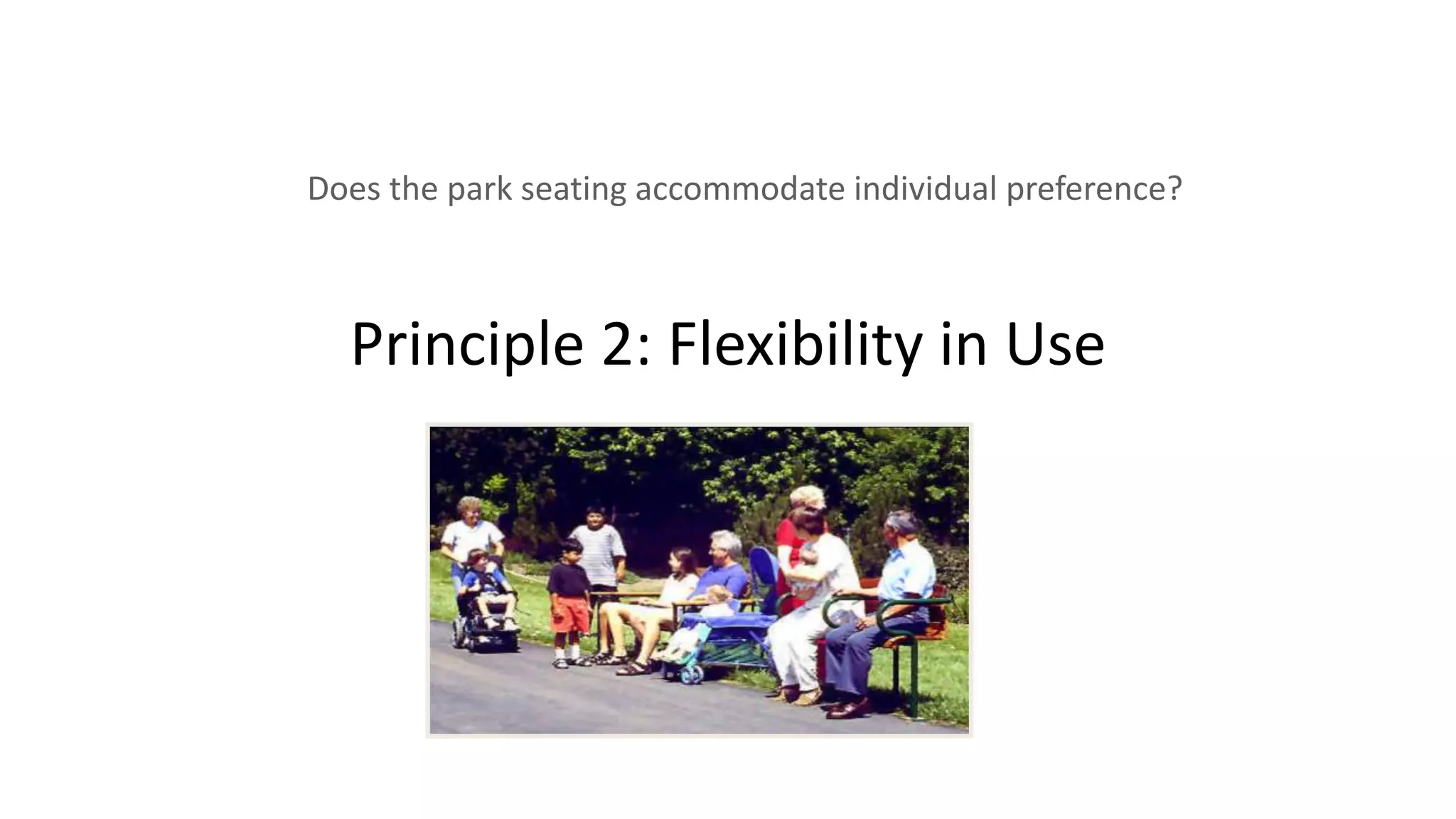 Does the park seating accommodate individual preference?

Principle 2: Flexibility in Use